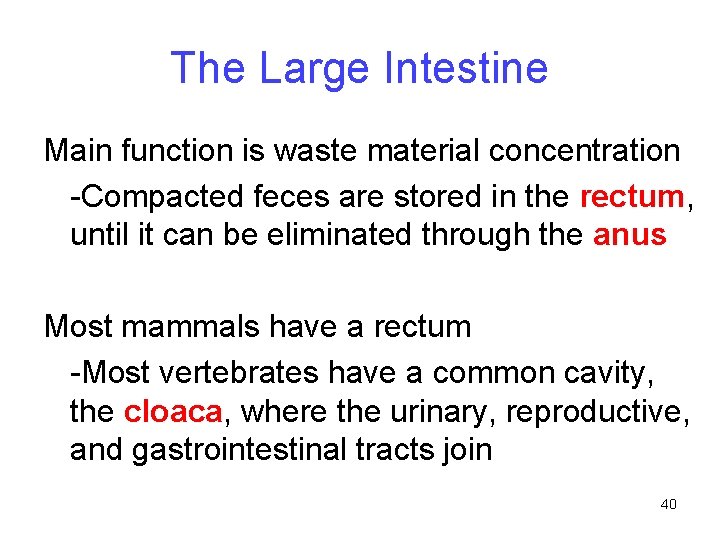 The Large Intestine

Main function is waste material concentration

-Compacted feces are stored in the rectum, until it can be eliminated through the anus

Most mammals have a rectum

-Most vertebrates have a common cavity, the cloaca, where the urinary, reproductive, and gastrointestinal tracts join

40